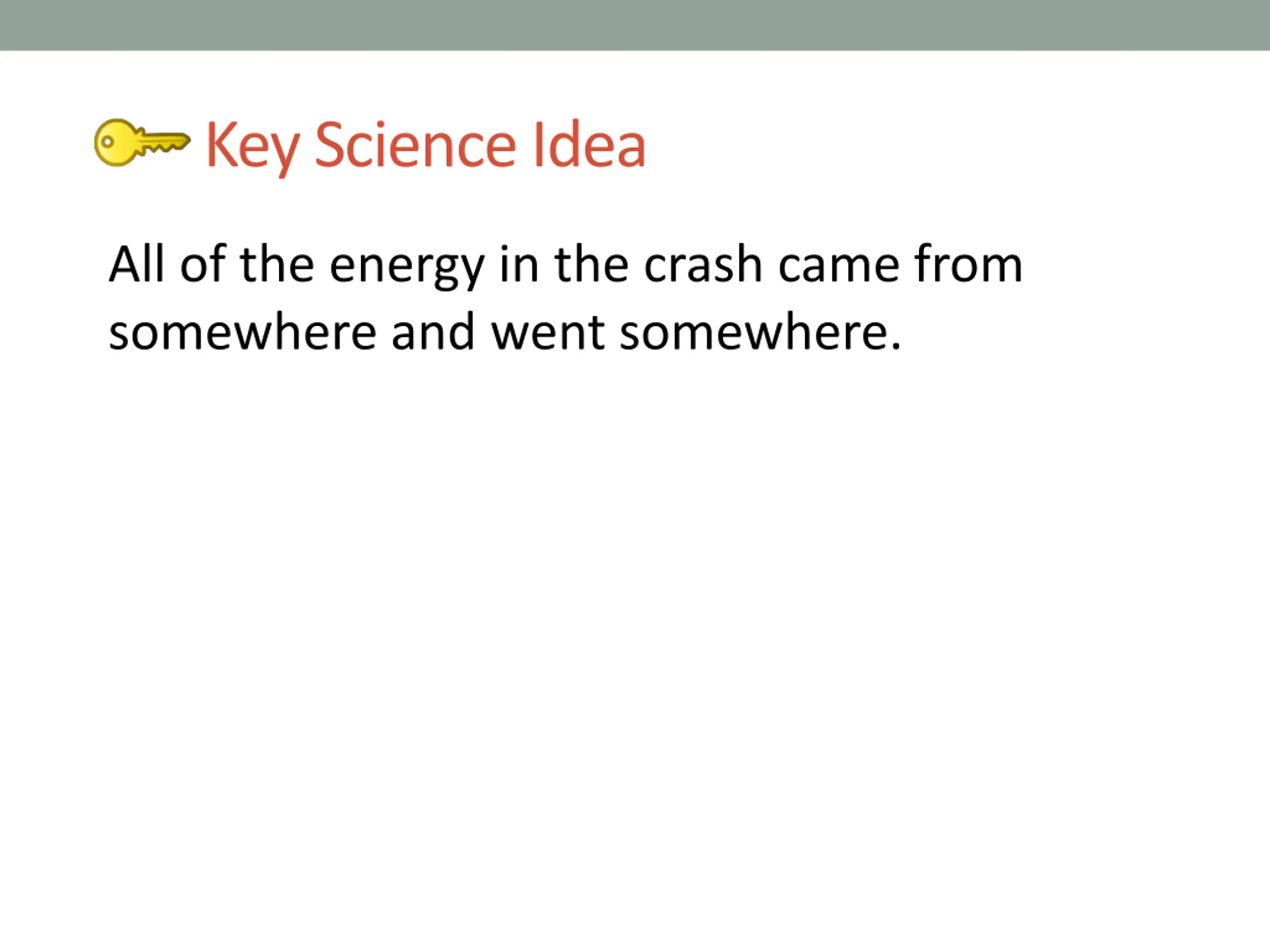 Key Science Idea

All of the energy in the crash came from somewhere and went somewhere.